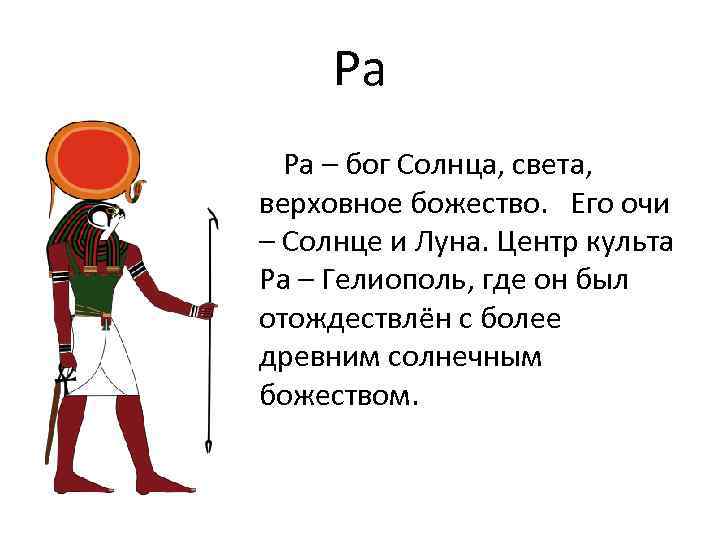 Ра

Ра – бог Солнца, света, верховное божество. Его очи – Солнце и Луна. Центр культа Ра – Гелиополь, где он был отождествлён с более древним солнечным божеством.